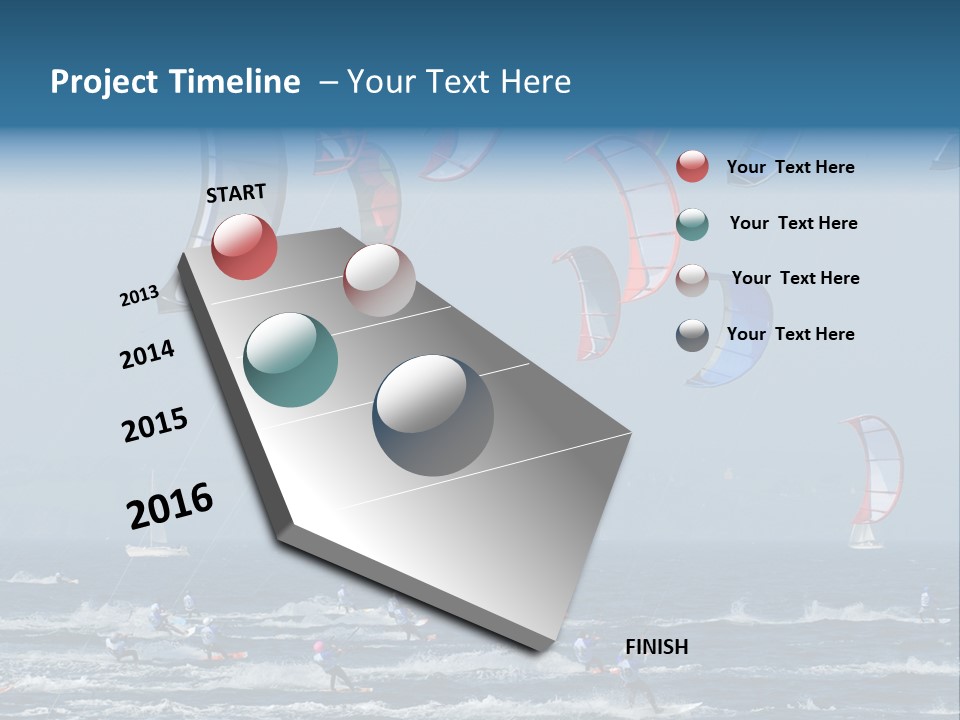 Project Timeline – Your Text Here

START

2013

2014

2015

2016

FINISH

Your Text Here

Your Text Here

Your Text Here

Your Text Here